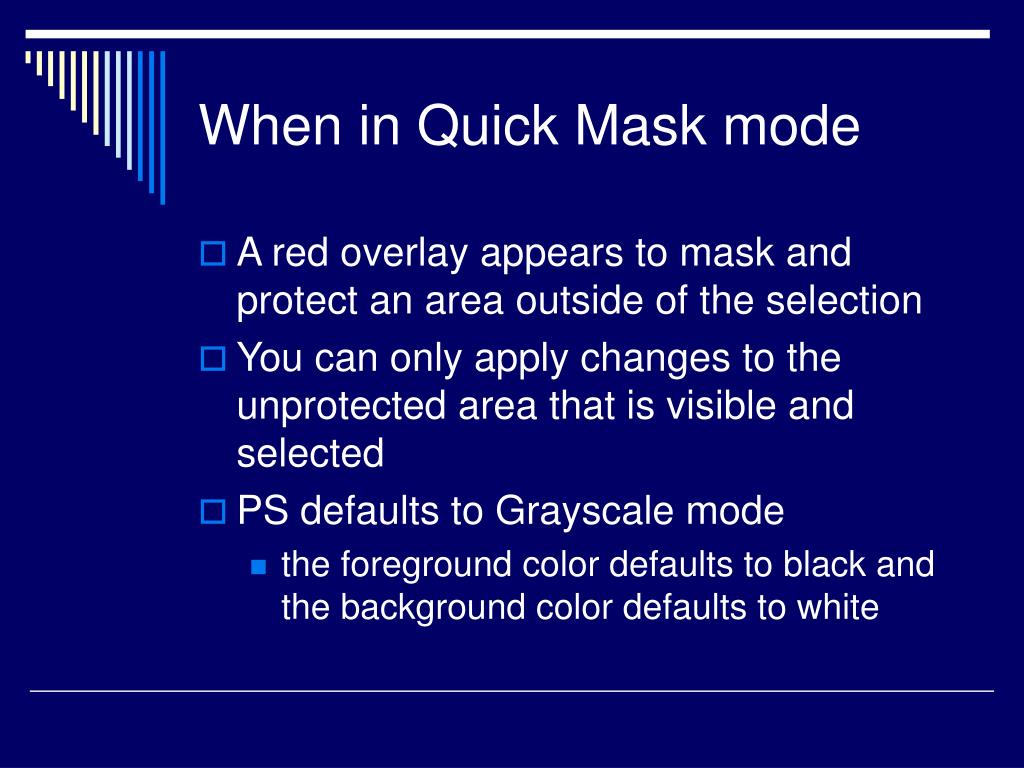 When in Quick Mask mode

A red overlay appears to mask and protect an area outside of the selection

You can only apply changes to the unprotected area that is visible and selected

PS defaults to Grayscale mode

the foreground color defaults to black and the background color defaults to white